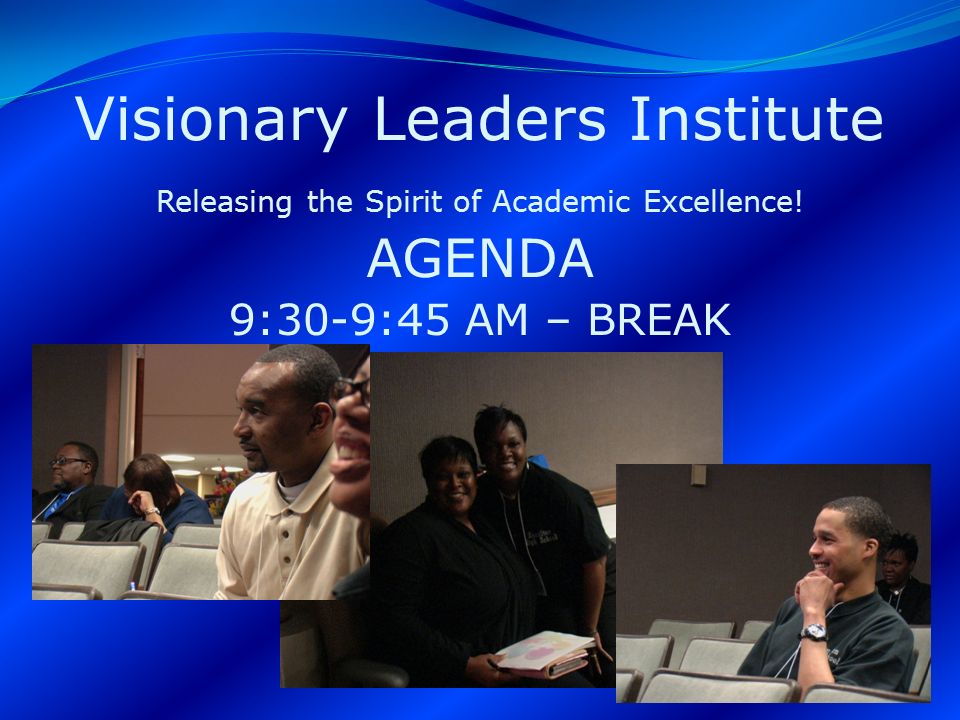 Visionary Leaders Institute

Releasing the Spirit of Academic Excellence!

AGENDA

9:30-9:45 AM – BREAK